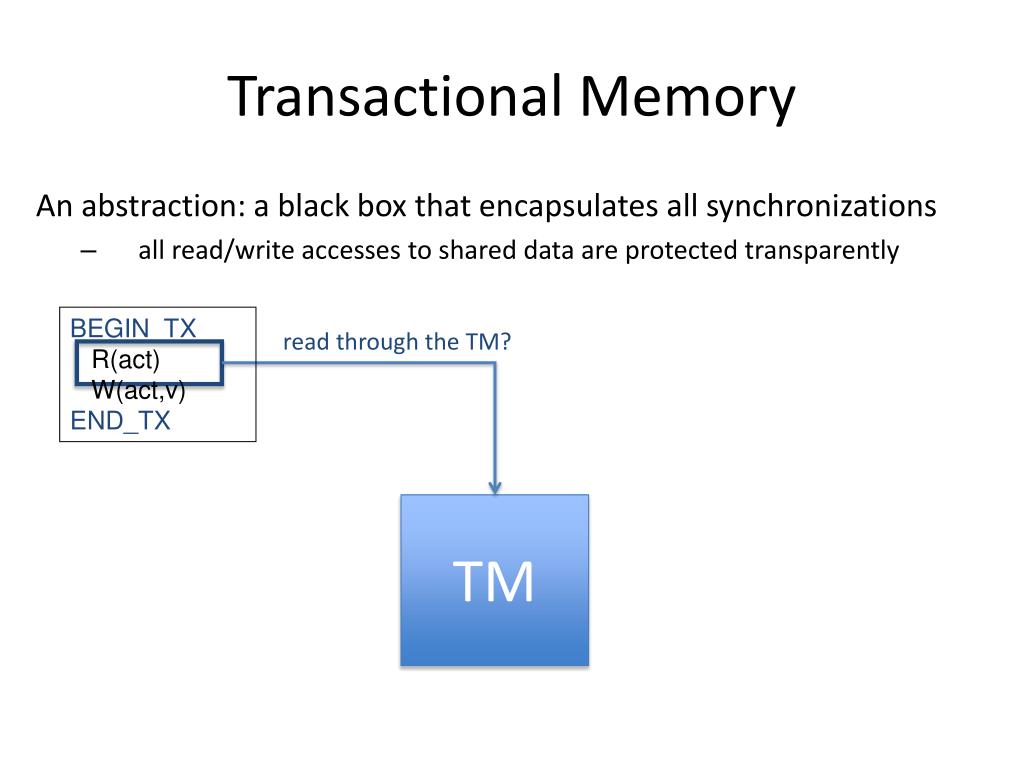 Transactional Memory

An abstraction: a black box that encapsulates all synchronizations

– all read/write accesses to shared data are protected transparently

BEGIN_TX
R(act)
W(act,v)
END_TX

read through the TM?

TM